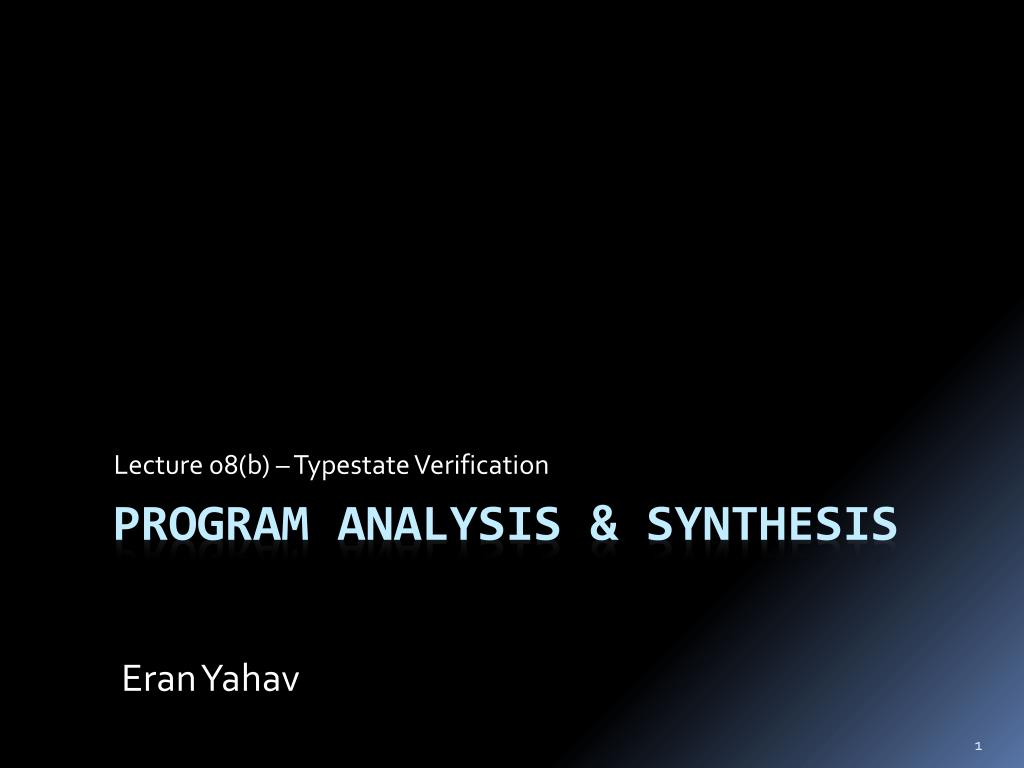 Lecture 08(b) – Typestate Verification

PROGRAM ANALYSIS & SYNTHESIS

Eran Yahav

1